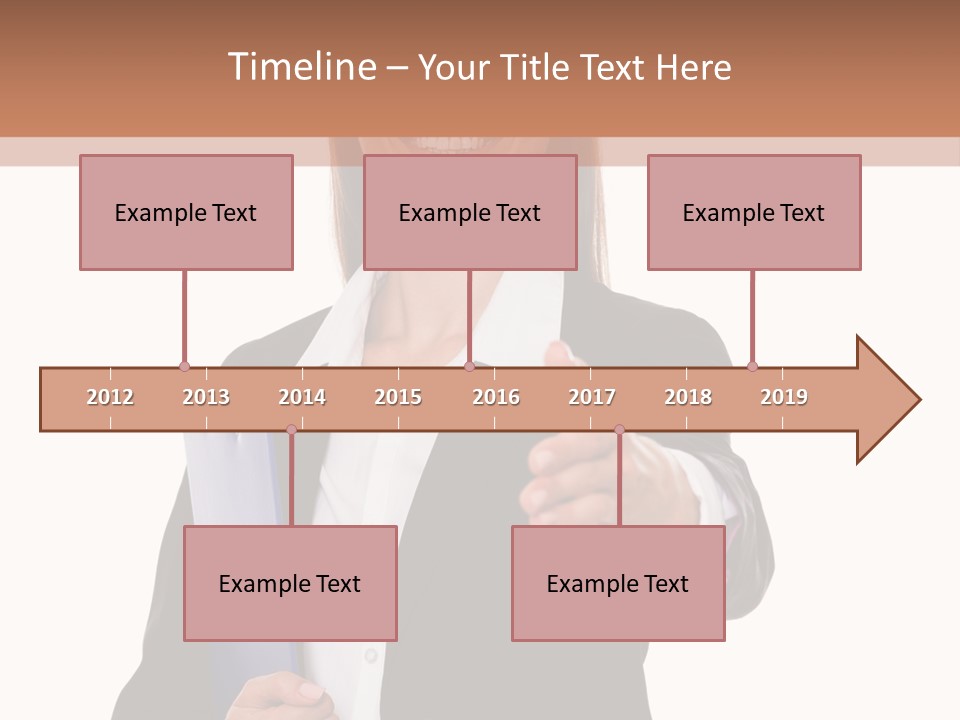 Timeline – Your Title Text Here

Example Text

Example Text

Example Text

2012
2013
2014
2015
2016
2017
2018
2019

Example Text

Example Text